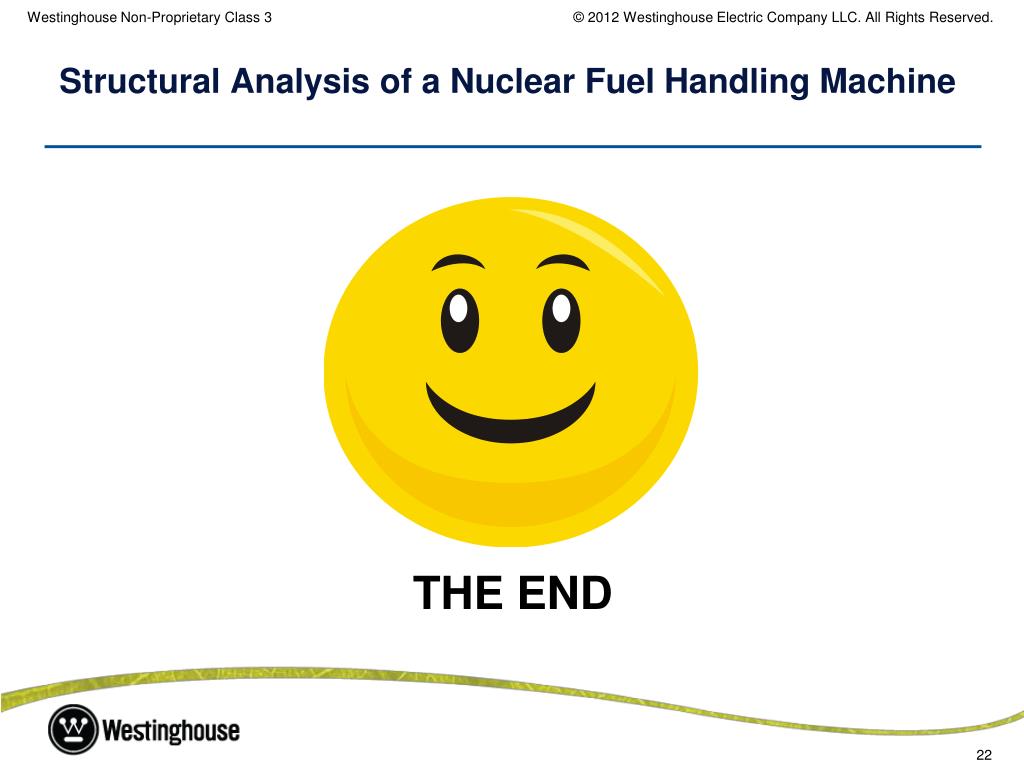 Westinghouse Non-Proprietary Class 3

© 2012 Westinghouse Electric Company LLC. All Rights Reserved.

Structural Analysis of a Nuclear Fuel Handling Machine

THE END

Westinghouse

22